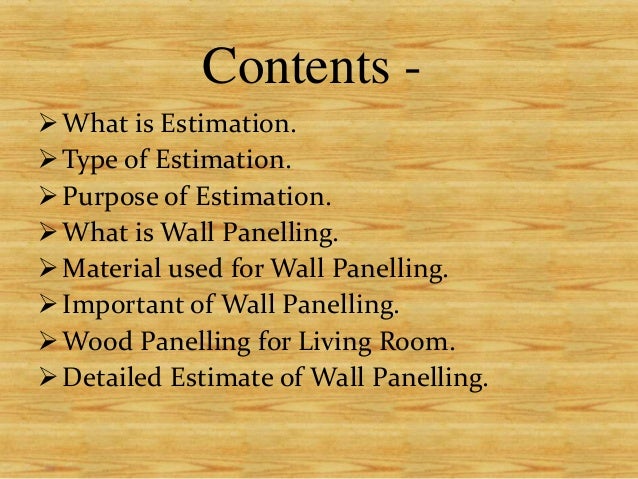 Contents -

➢ What is Estimation.
➢ Type of Estimation.
➢ Purpose of Estimation.
➢ What is Wall Panelling.
➢ Material used for Wall Panelling.
➢ Important of Wall Panelling.
➢ Wood Panelling for Living Room.
➢ Detailed Estimate of Wall Panelling.